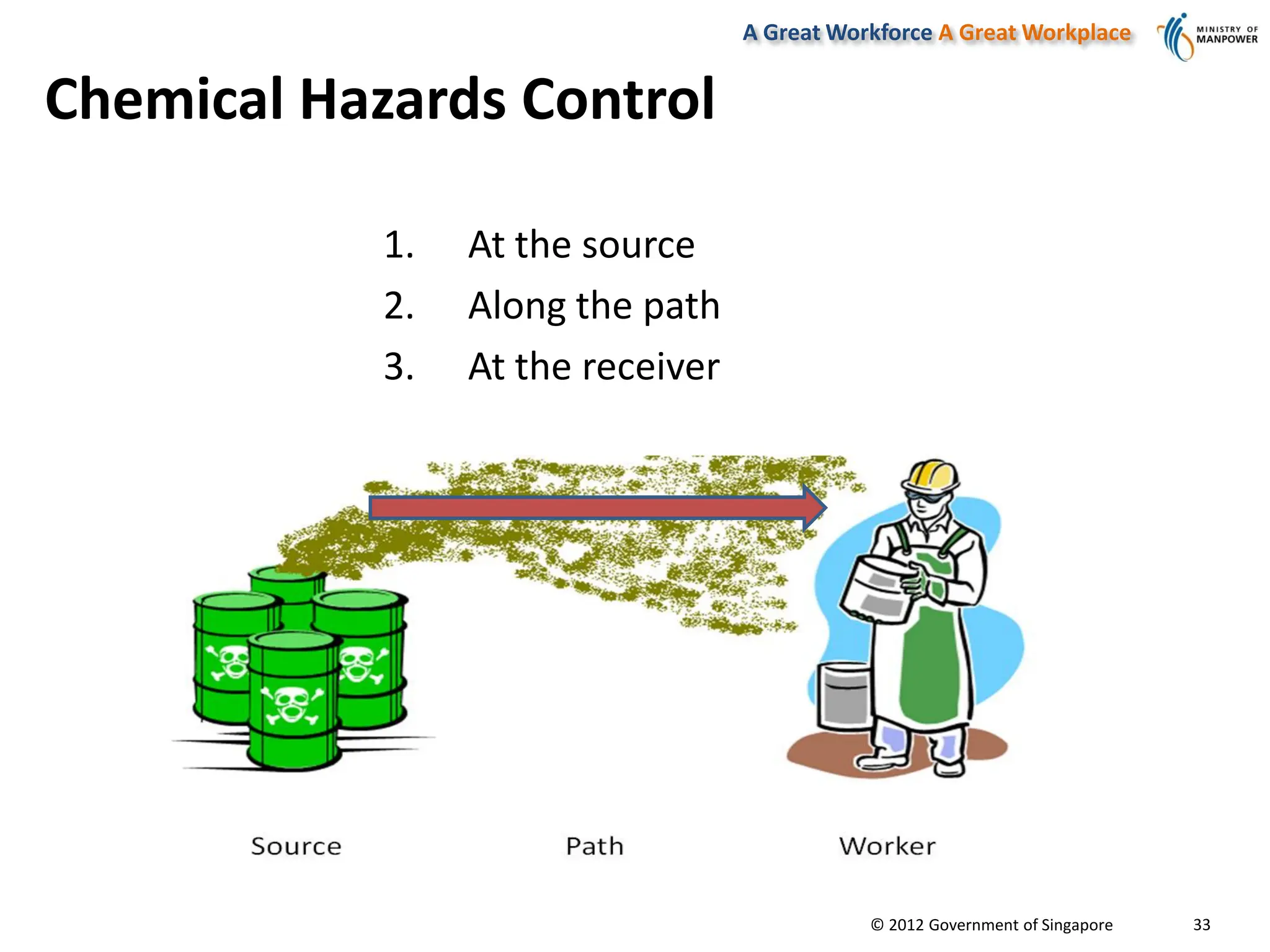 A Great Workforce A Great Workplace

MINISTRY OF MANPOWER

Chemical Hazards Control

1. At the source
2. Along the path
3. At the receiver

Source

Path

Worker

© 2012 Government of Singapore

33